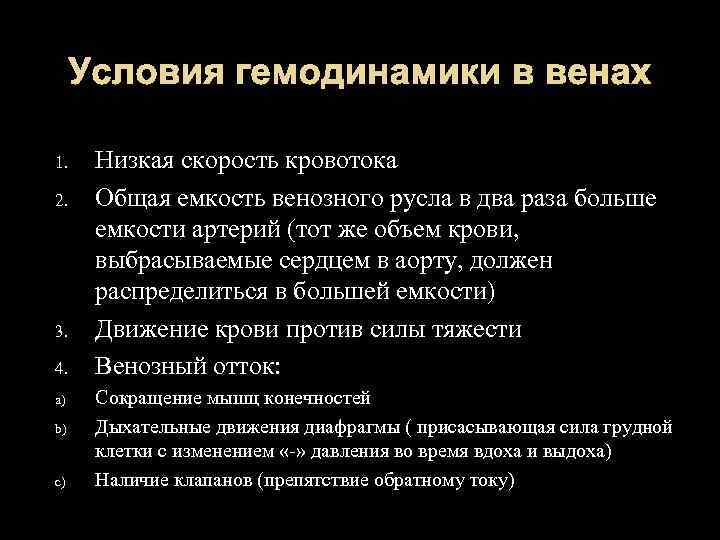 Условия гемодинамики в венах

1. Низкая скорость кровотока
2. Общая емкость венозного русла в два раза больше емкости артерий (тот же объем крови, выбрасываемые сердцем в аорту, должен распределиться в большей емкости)
3. Движение крови против силы тяжести
4. Венозный отток:
a) Сокращение мышц конечностей
b) Дыхательные движения диафрагмы ( присасывающая сила грудной клетки с изменением «-» давления во время вдоха и выдоха)
c) Наличие клапанов (препятствие обратному току)